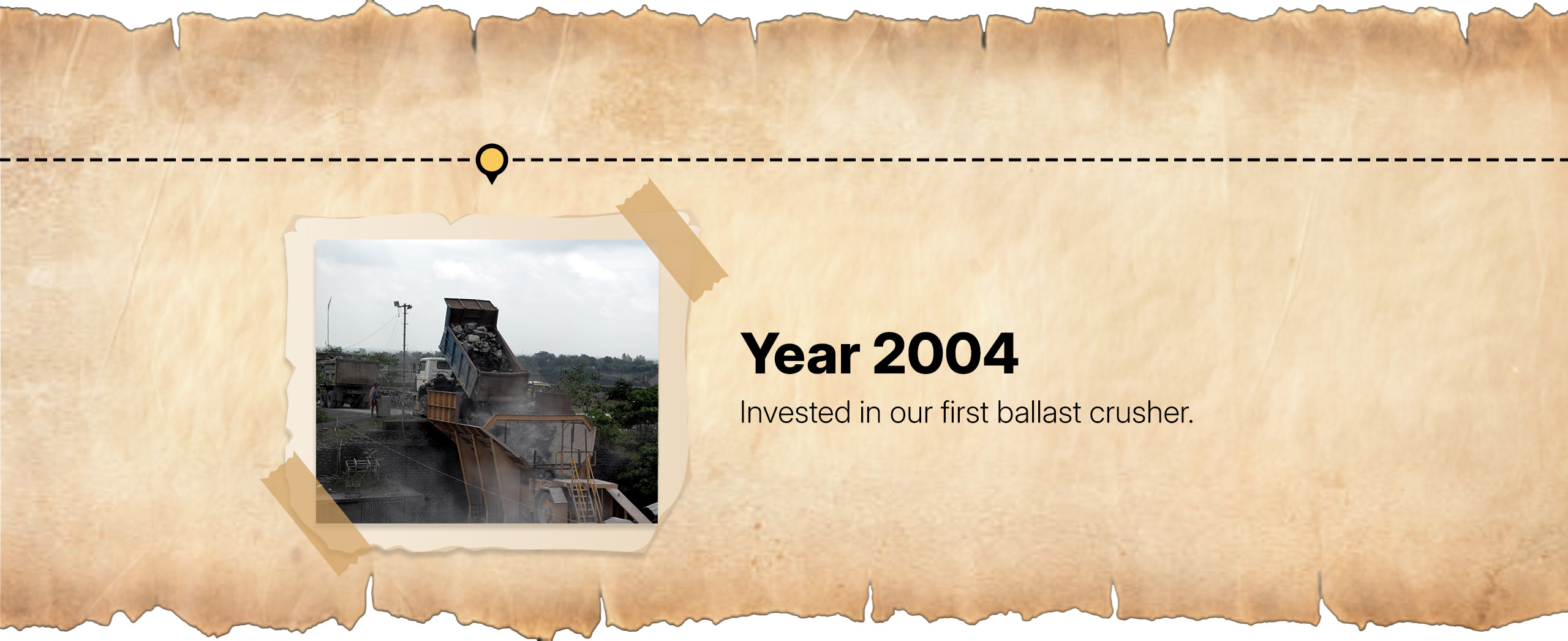 Year 2004

Invested in our first ballast crusher.